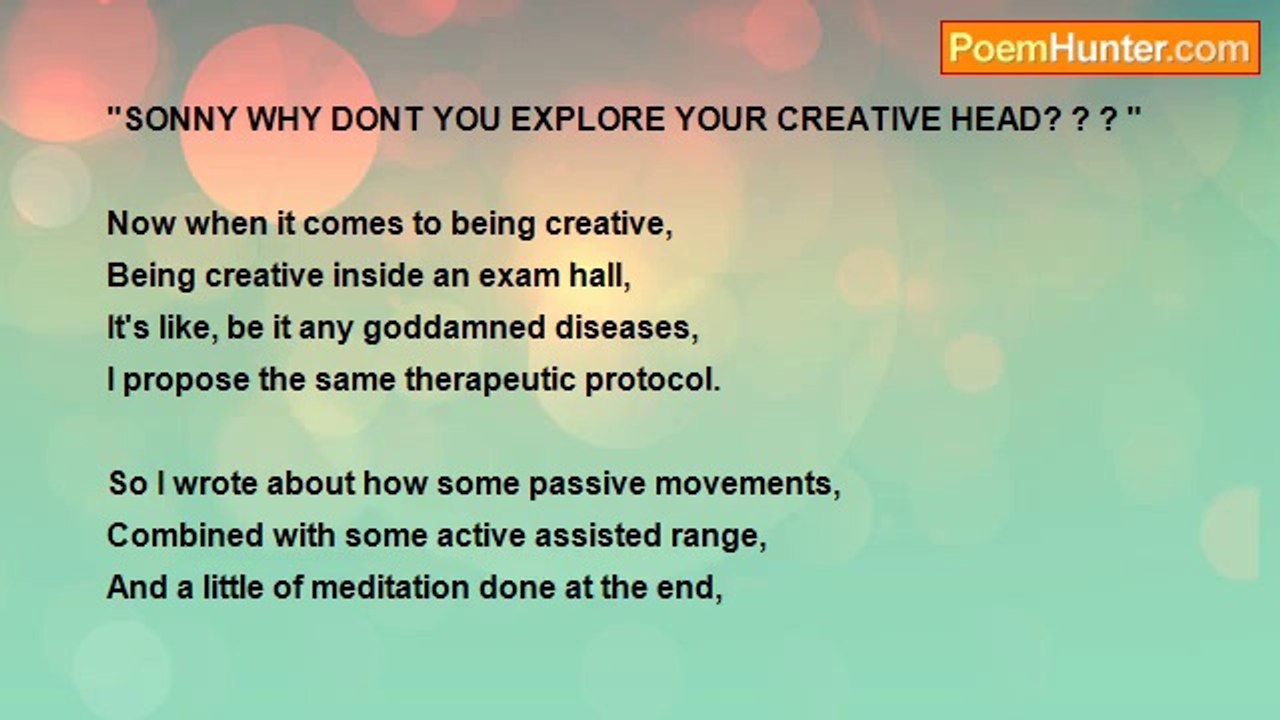 PoemHunter.com

"SONNY WHY DONT YOU EXPLORE YOUR CREATIVE HEAD? ? ? "

Now when it comes to being creative,
Being creative inside an exam hall,
It's like, be it any goddamned diseases,
I propose the same therapeutic protocol.

So I wrote about how some passive movements,
Combined with some active assisted range,
And a little of meditation done at the end,